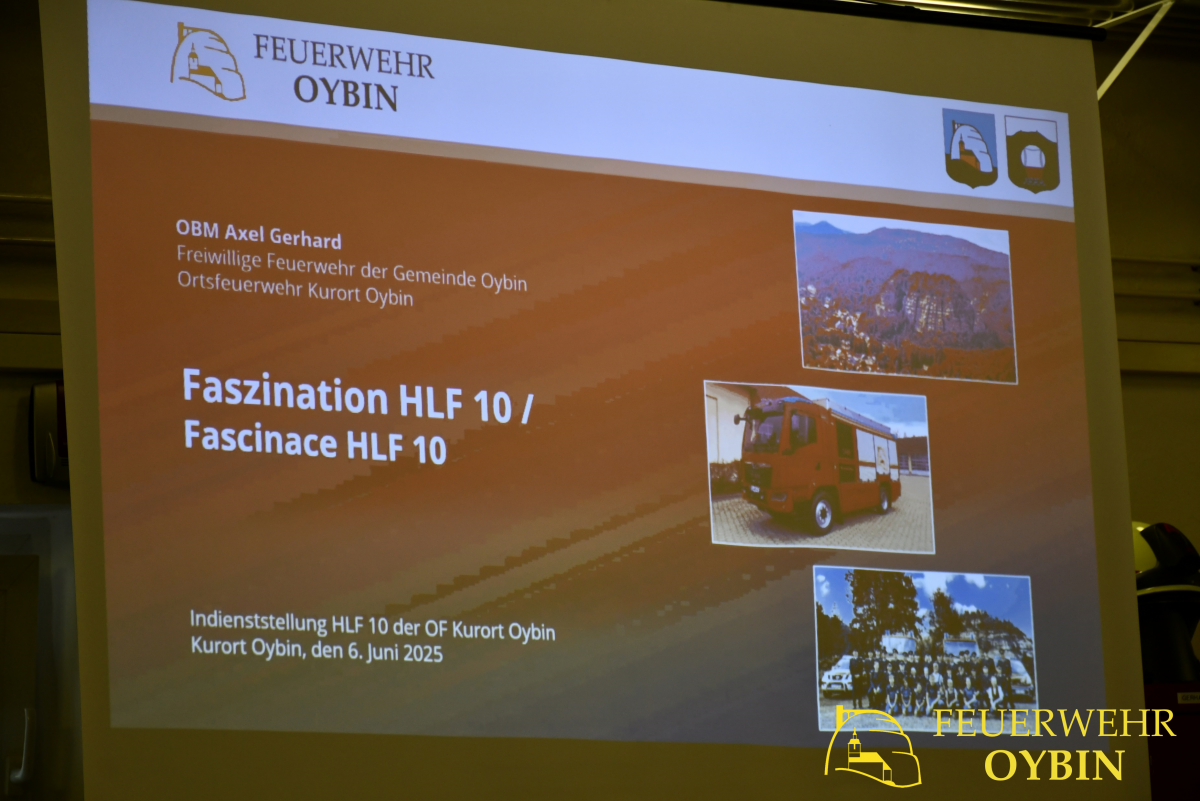 FEUERWEHR
OYBIN

OBM Axel Gerhard
Freiwillige Feuerwehr der Gemeinde Oybin
Ortsfeuerwehr Kurort Oybin

Faszination HLF 10 /
Fascinace HLF 10

Indienststellung HLF 10 der OF Kurort Oybin
Kurort Oybin, den 6. Juni 2025

FEUERWEHR
OYBIN